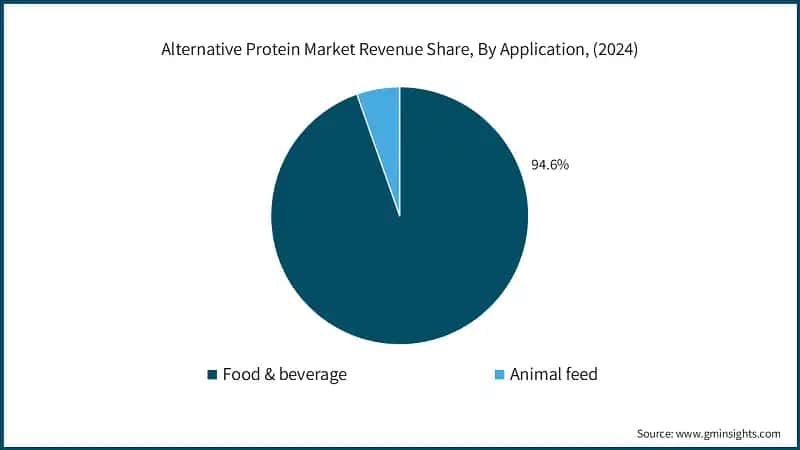 Alternative Protein Market Revenue Share, By Application, (2024)

94.6%

Food & beverage

Animal feed

Source: www.gminsights.com